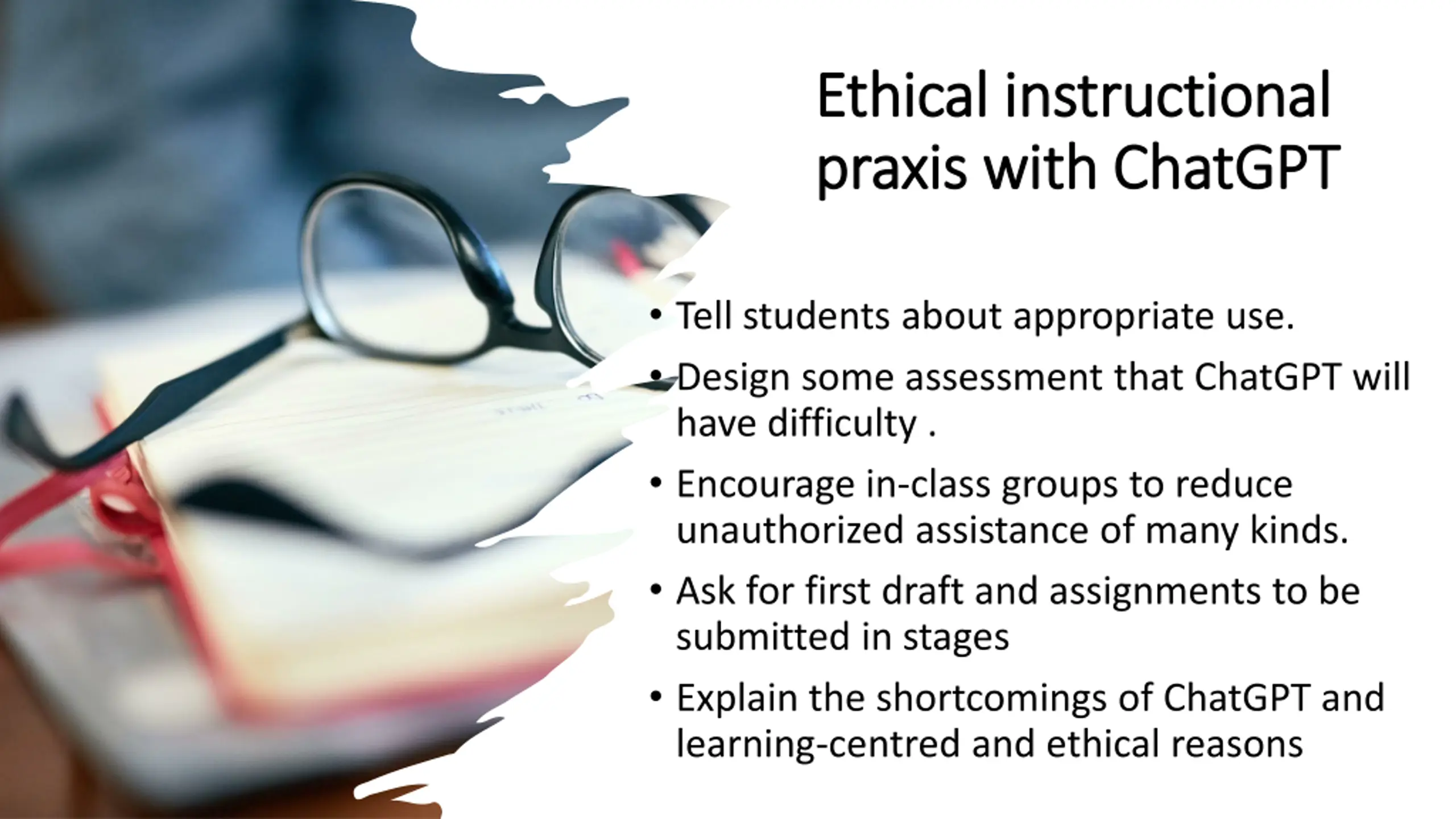 Ethical instructional praxis with ChatGPT

• Tell students about appropriate use.
• Design some assessment that ChatGPT will have difficulty .
• Encourage in-class groups to reduce unauthorized assistance of many kinds.
• Ask for first draft and assignments to be submitted in stages
• Explain the shortcomings of ChatGPT and learning-centred and ethical reasons